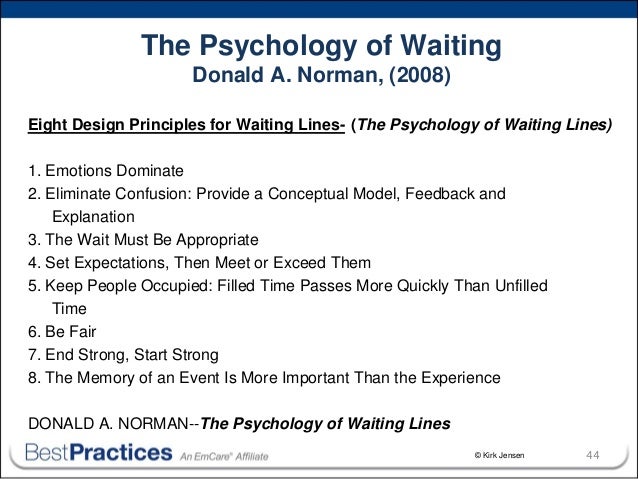 The Psychology of Waiting
Donald A. Norman, (2008)

Eight Design Principles for Waiting Lines- (The Psychology of Waiting Lines)

1. Emotions Dominate
2. Eliminate Confusion: Provide a Conceptual Model, Feedback and Explanation
3. The Wait Must Be Appropriate
4. Set Expectations, Then Meet or Exceed Them
5. Keep People Occupied: Filled Time Passes More Quickly Than Unfilled Time
6. Be Fair
7. End Strong, Start Strong
8. The Memory of an Event Is More Important Than the Experience

DONALD A. NORMAN--The Psychology of Waiting Lines

BestPractices An EmCare® Affiliate © Kirk Jensen 44